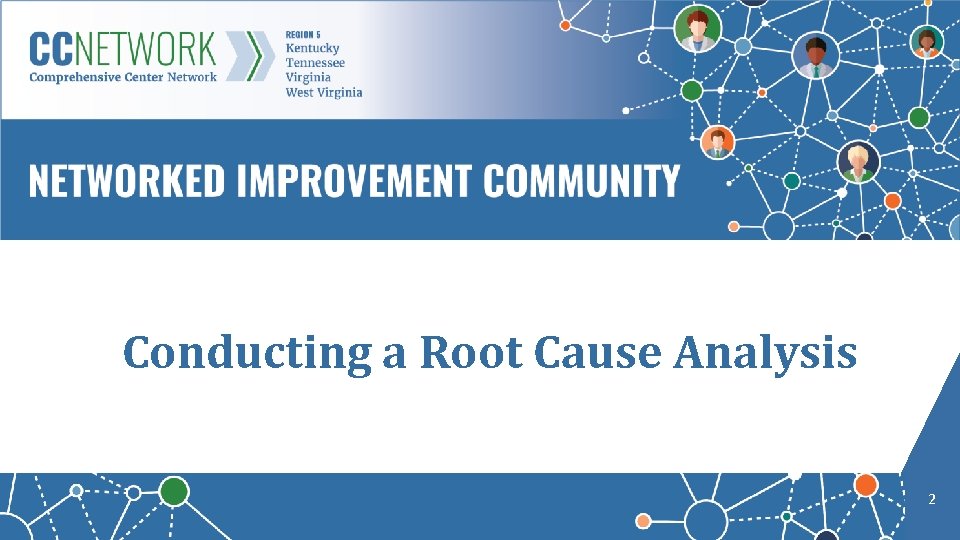 CCNETWORK
Comprehensive Center Network

REGION 5
Kentucky
Tennessee
Virginia
West Virginia

NETWORKED IMPROVEMENT COMMUNITY

Conducting a Root Cause Analysis

2